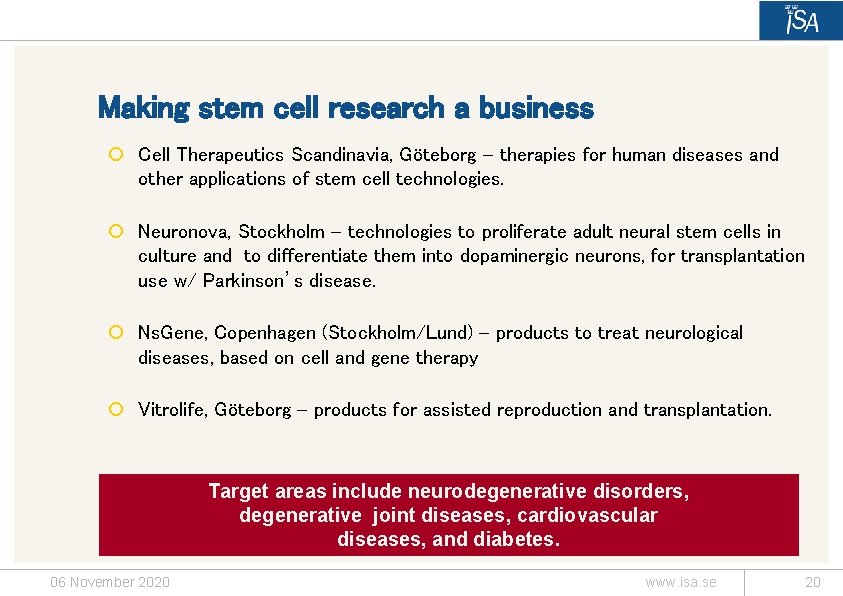 ISA

Making stem cell research a business

Cell Therapeutics Scandinavia, Göteborg – therapies for human diseases and other applications of stem cell technologies.

Neuronova, Stockholm – technologies to proliferate adult neural stem cells in culture and to differentiate them into dopaminergic neurons, for transplantation use w/ Parkinson's disease.

NsGene, Copenhagen (Stockholm/Lund) – products to treat neurological diseases, based on cell and gene therapy

Vitrolife, Göteborg – products for assisted reproduction and transplantation.

Target areas include neurodegenerative disorders, degenerative joint diseases, cardiovascular diseases, and diabetes.

06 November 2020

www.isa.se

20